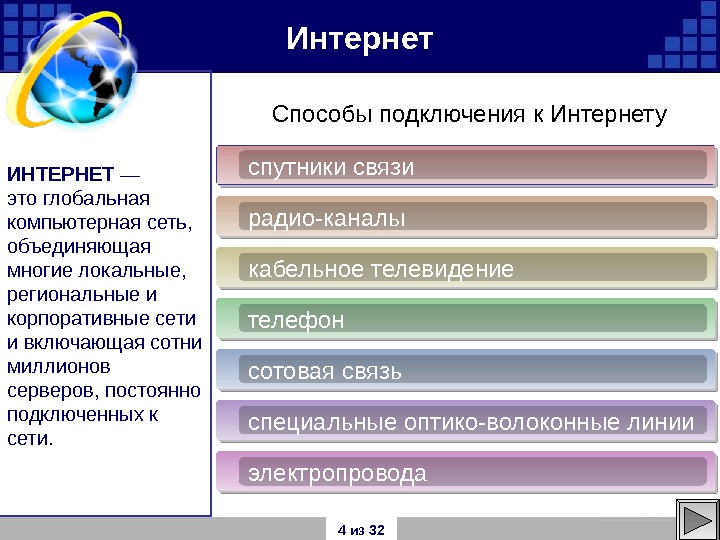 Интернет

ИНТЕРНЕТ — это глобальная компьютерная сеть, объединяющая многие локальные, региональные и корпоративные сети и включающая сотни миллионов серверов, постоянно подключенных к сети.

Способы подключения к Интернету

спутники связи

радио-каналы

кабельное телевидение

телефон

сотовая связь

специальные оптико-волоконные линии

электропровода

4 из 32